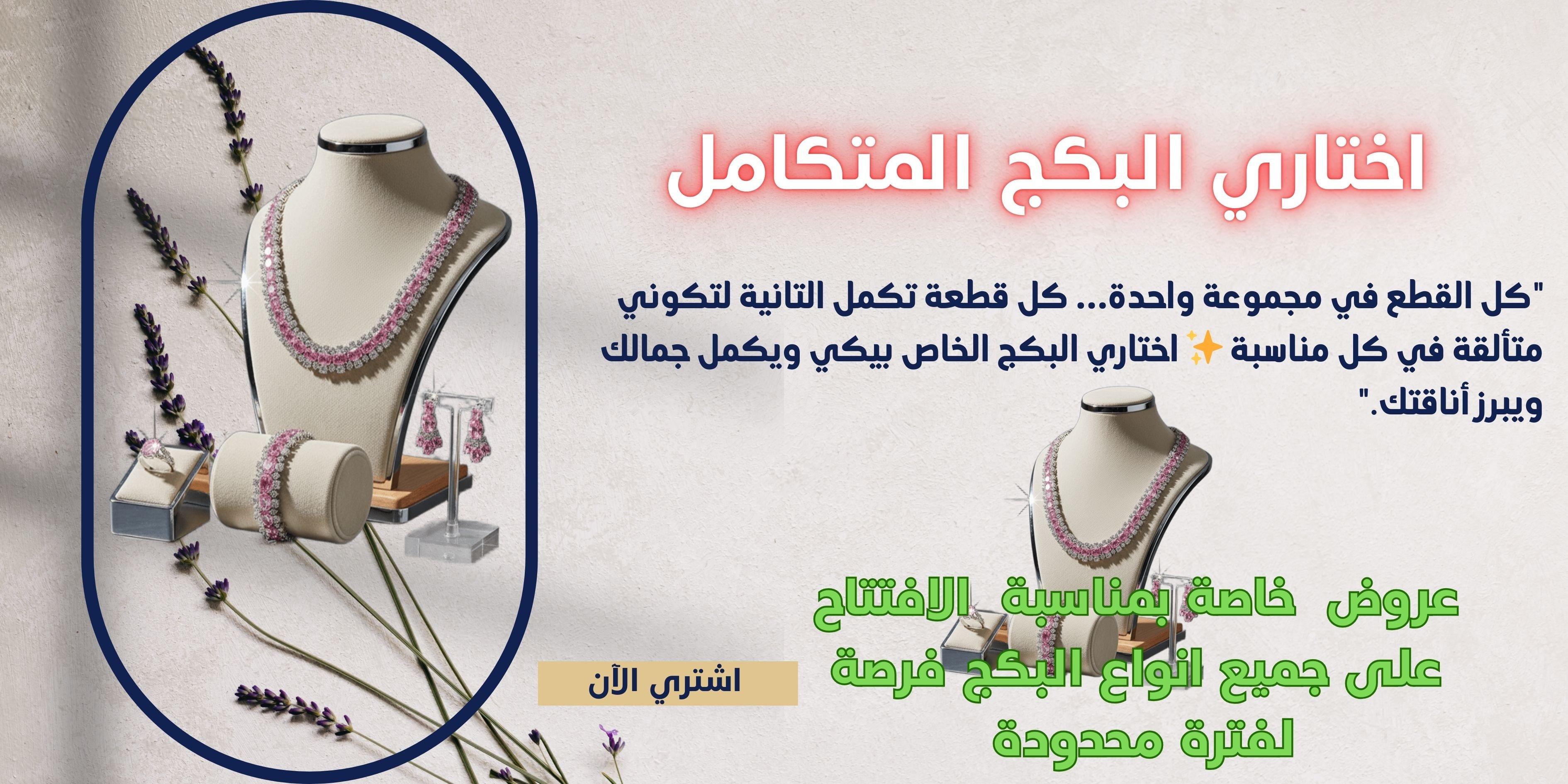 اختاري البكج المتكامل

"كل القطع في مجموعة واحدة... كل قطعة تكمل التانية لتكوني متألقة في كل مناسبة ✨ اختاري البكج الخاص بيكي ويكمل جمالك ويبرز أناقتك."

عروض خاصة بمناسبة الافتتاح على جميع انواع البكج فرصة لفترة محدودة

اشتري الآن